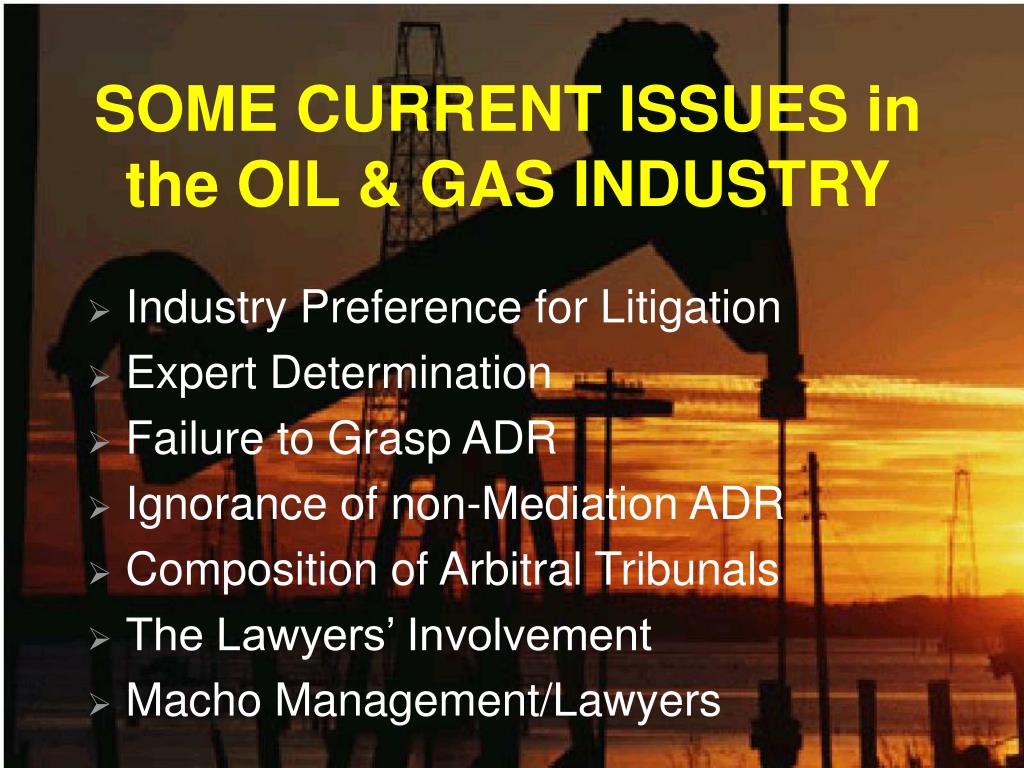 SOME CURRENT ISSUES in the OIL & GAS INDUSTRY

➢ Industry Preference for Litigation
➢ Expert Determination
➢ Failure to Grasp ADR
➢ Ignorance of non-Mediation ADR
➢ Composition of Arbitral Tribunals
➢ The Lawyers' Involvement
➢ Macho Management/Lawyers